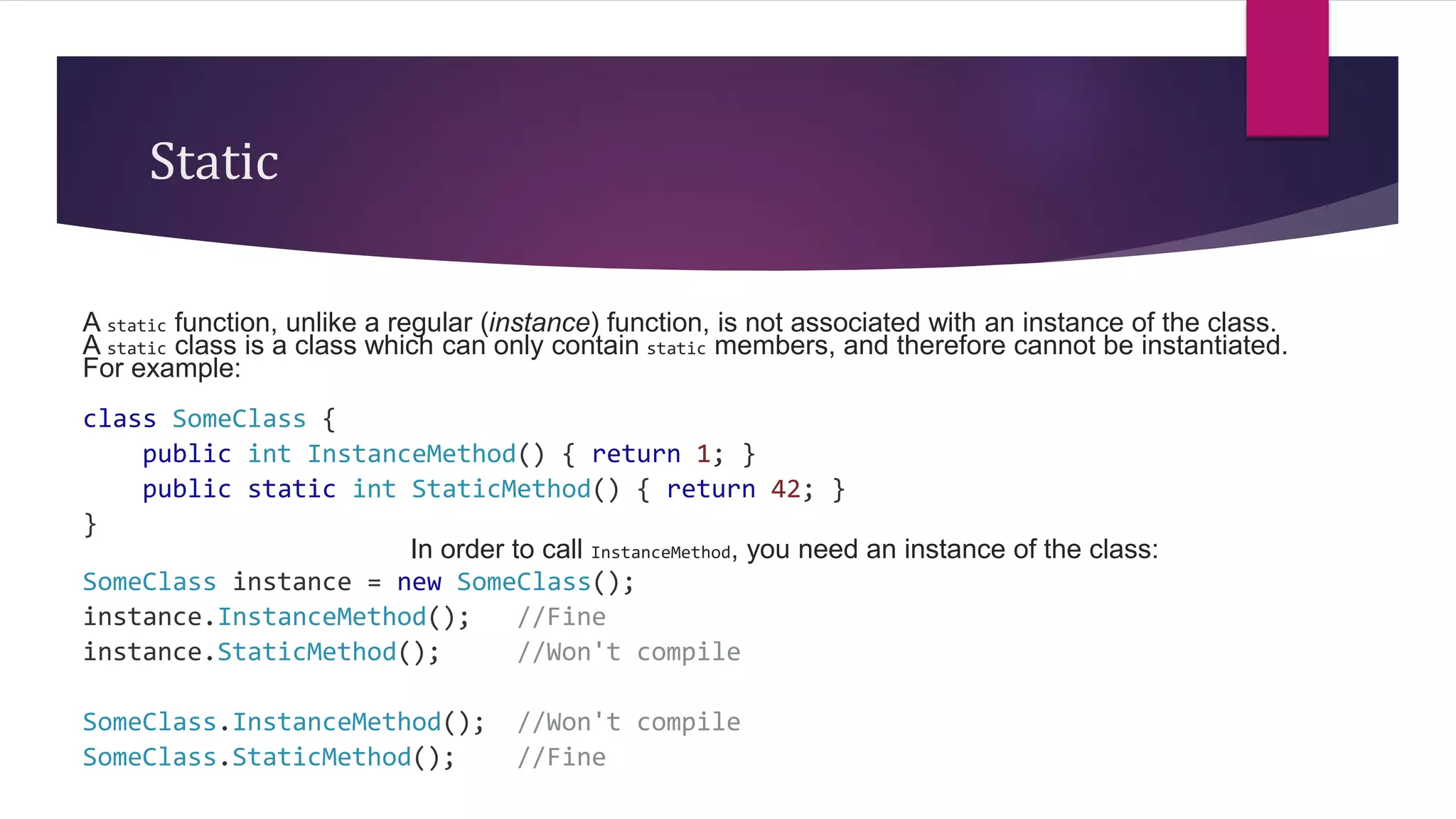 Static

A static function, unlike a regular (instance) function, is not associated with an instance of the class. A static class is a class which can only contain static members, and therefore cannot be instantiated. For example:

class SomeClass {
    public int InstanceMethod() { return 1; }
    public static int StaticMethod() { return 42; }
}

In order to call InstanceMethod, you need an instance of the class:

SomeClass instance = new SomeClass();
instance.InstanceMethod();   //Fine
instance.StaticMethod();     //Won't compile

SomeClass.InstanceMethod();  //Won't compile
SomeClass.StaticMethod();    //Fine